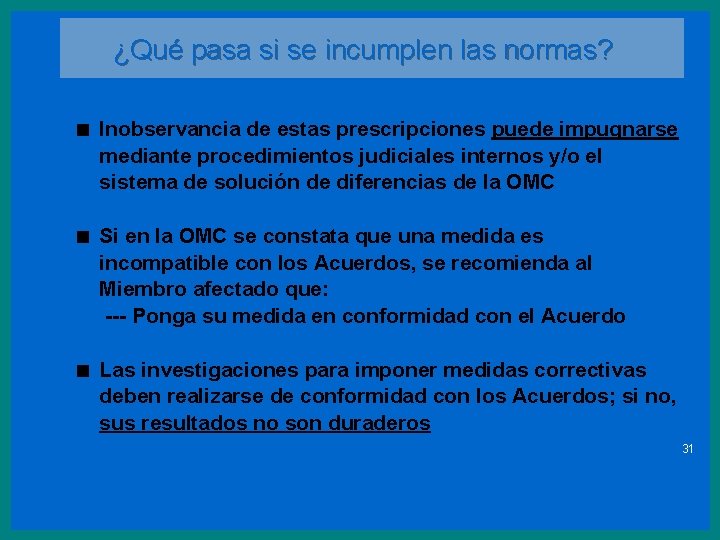 ¿Qué pasa si se incumplen las normas?

■ Inobservancia de estas prescripciones puede impugnarse mediante procedimientos judiciales internos y/o el sistema de solución de diferencias de la OMC

■ Si en la OMC se constata que una medida es incompatible con los Acuerdos, se recomienda al Miembro afectado que:
--- Ponga su medida en conformidad con el Acuerdo

■ Las investigaciones para imponer medidas correctivas deben realizarse de conformidad con los Acuerdos; si no, sus resultados no son duraderos

31